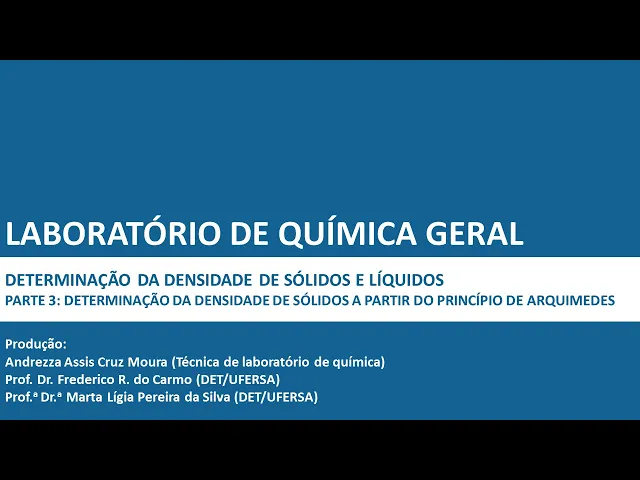 LABORATÓRIO DE QUÍMICA GERAL

DETERMINAÇÃO DA DENSIDADE DE SÓLIDOS E LÍQUIDOS
PARTE 3: DETERMINAÇÃO DA DENSIDADE DE SÓLIDOS A PARTIR DO PRINCÍPIO DE ARQUIMEDES

Produção:
Andrezza Assis Cruz Moura (Técnica de laboratório de química)
Prof. Dr. Frederico R. do Carmo (DET/UFERSA)
Prof.ª Dr.ª Marta Lígia Pereira da Silva (DET/UFERSA)